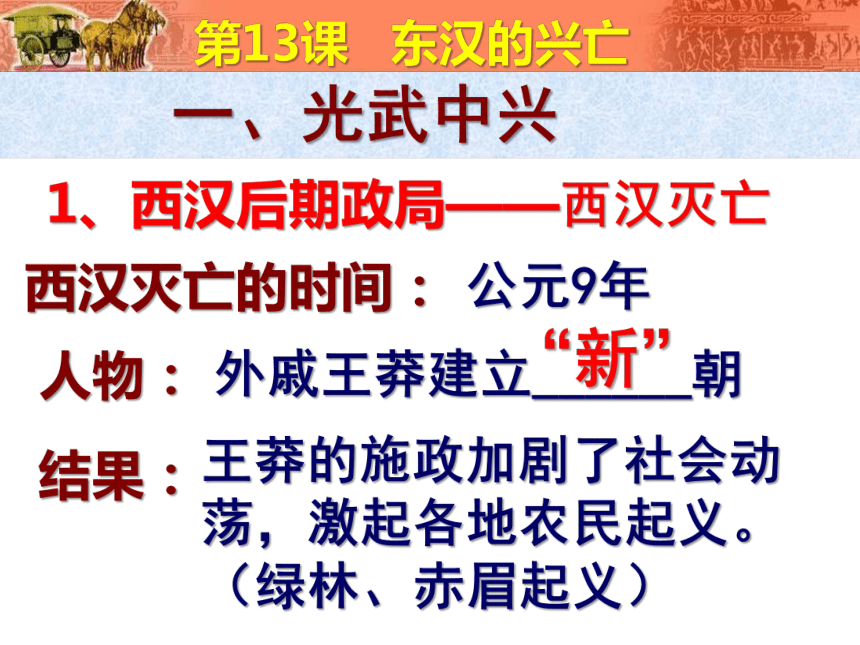 第13课 东汉的兴亡

一、光武中兴

1、西汉后期政局——西汉灭亡

西汉灭亡的时间： 公元9年

人物： 外戚王莽建立“新”朝

结果：王莽的施政加剧了社会动荡，激起各地农民起义。（绿林、赤眉起义）